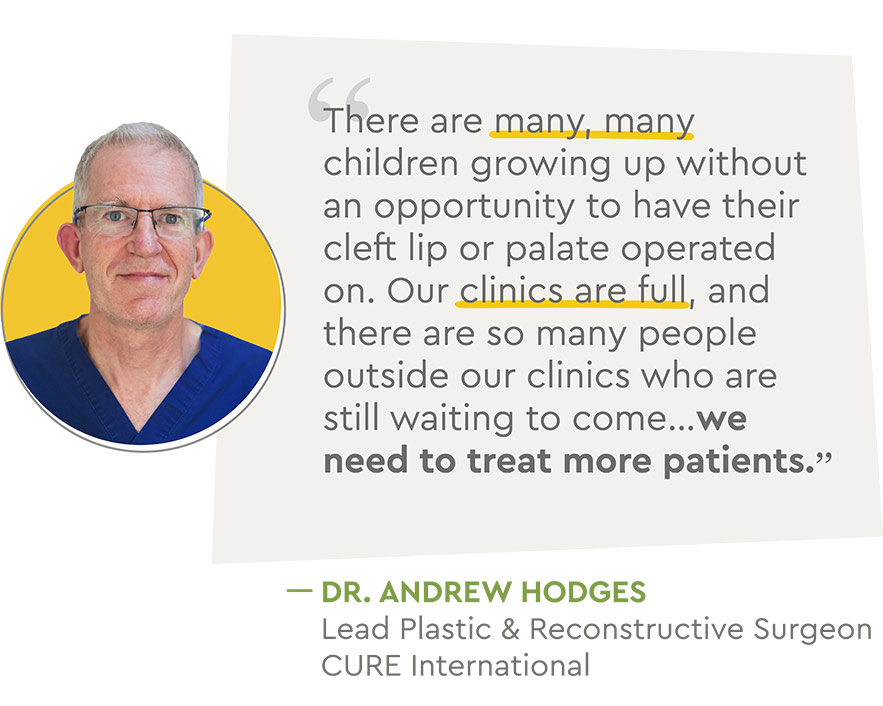 “There are many, many children growing up without an opportunity to have their cleft lip or palate operated on. Our clinics are full, and there are so many people outside our clinics who are still waiting to come...we need to treat more patients.”

— DR. ANDREW HODGES
Lead Plastic & Reconstructive Surgeon
CURE International